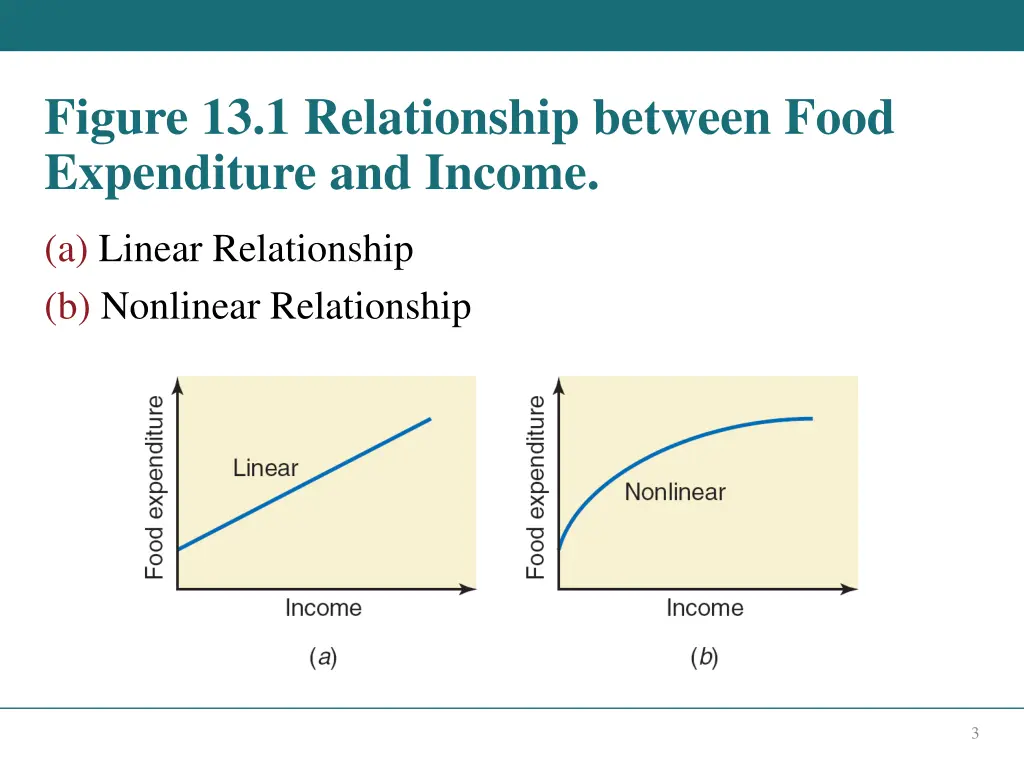 Figure 13.1 Relationship between Food Expenditure and Income.

(a) Linear Relationship
(b) Nonlinear Relationship

Food expenditure
Linear
Income
(a)

Food expenditure
Nonlinear
Income
(b)

3